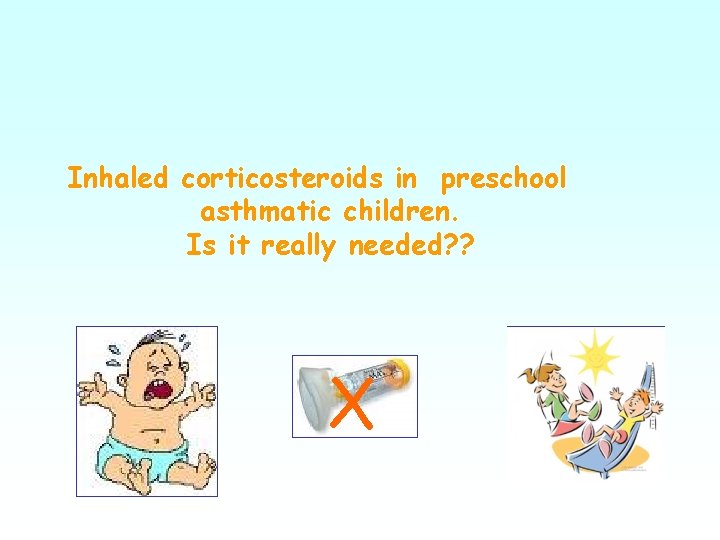 Inhaled corticosteroids in preschool asthmatic children.
Is it really needed??